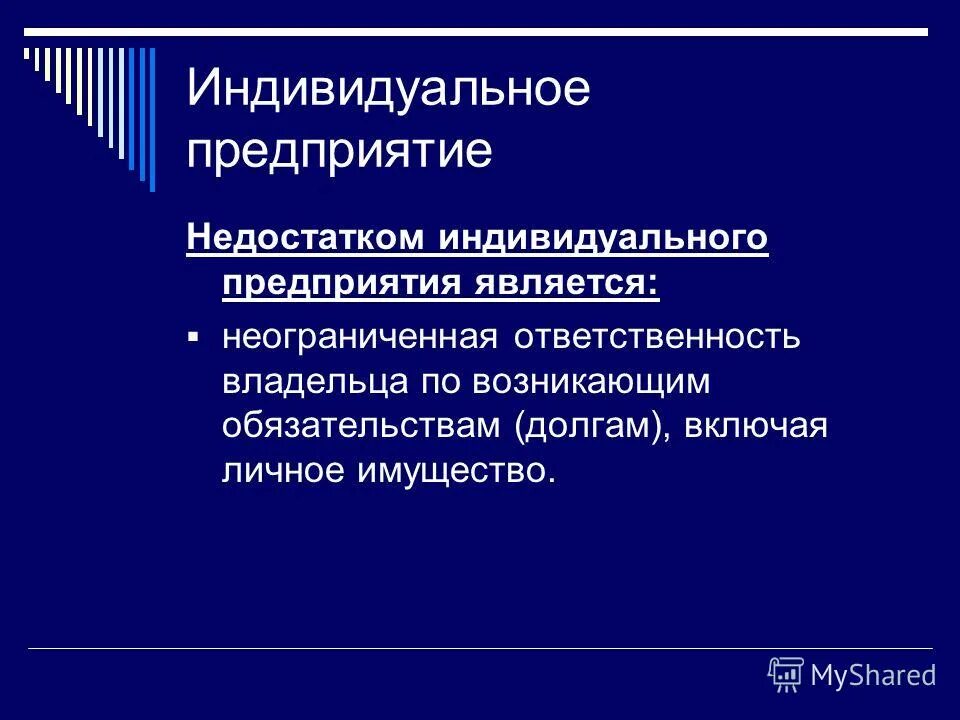 Индивидуальное предприятие

Недостатком индивидуального предприятия является:

▪ неограниченная ответственность владельца по возникающим обязательствам (долгам), включая личное имущество.

MyShared